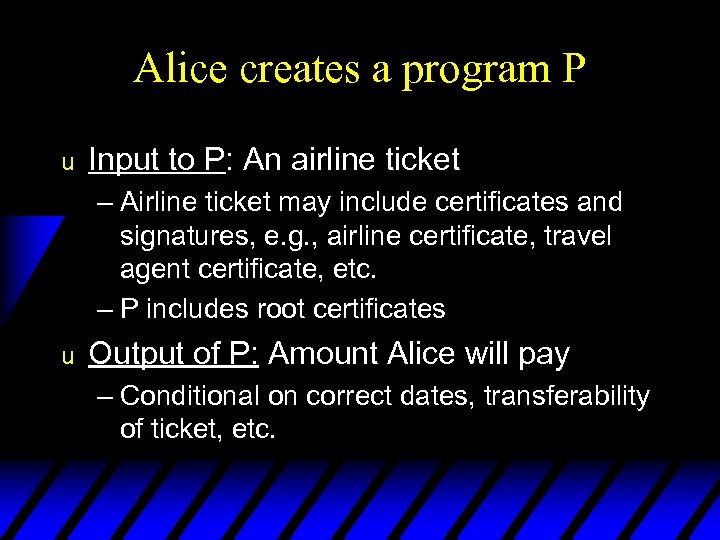 Alice creates a program P

u Input to P: An airline ticket

– Airline ticket may include certificates and signatures, e.g., airline certificate, travel agent certificate, etc.

– P includes root certificates

u Output of P: Amount Alice will pay

– Conditional on correct dates, transferability of ticket, etc.